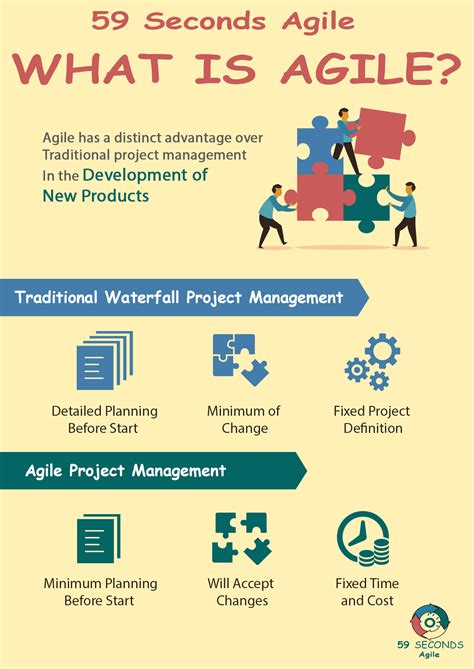 59 Seconds Agile

WHAT IS AGILE?

Agile has a distinct advantage over Traditional project management In the Development of New Products

Traditional Waterfall Project Management

Detailed Planning Before Start

Minimum of Change

Fixed Project Definition

Agile Project Management

Minimum Planning Before Start

Will Accept Changes

Fixed Time and Cost

59 SECONDS Agile